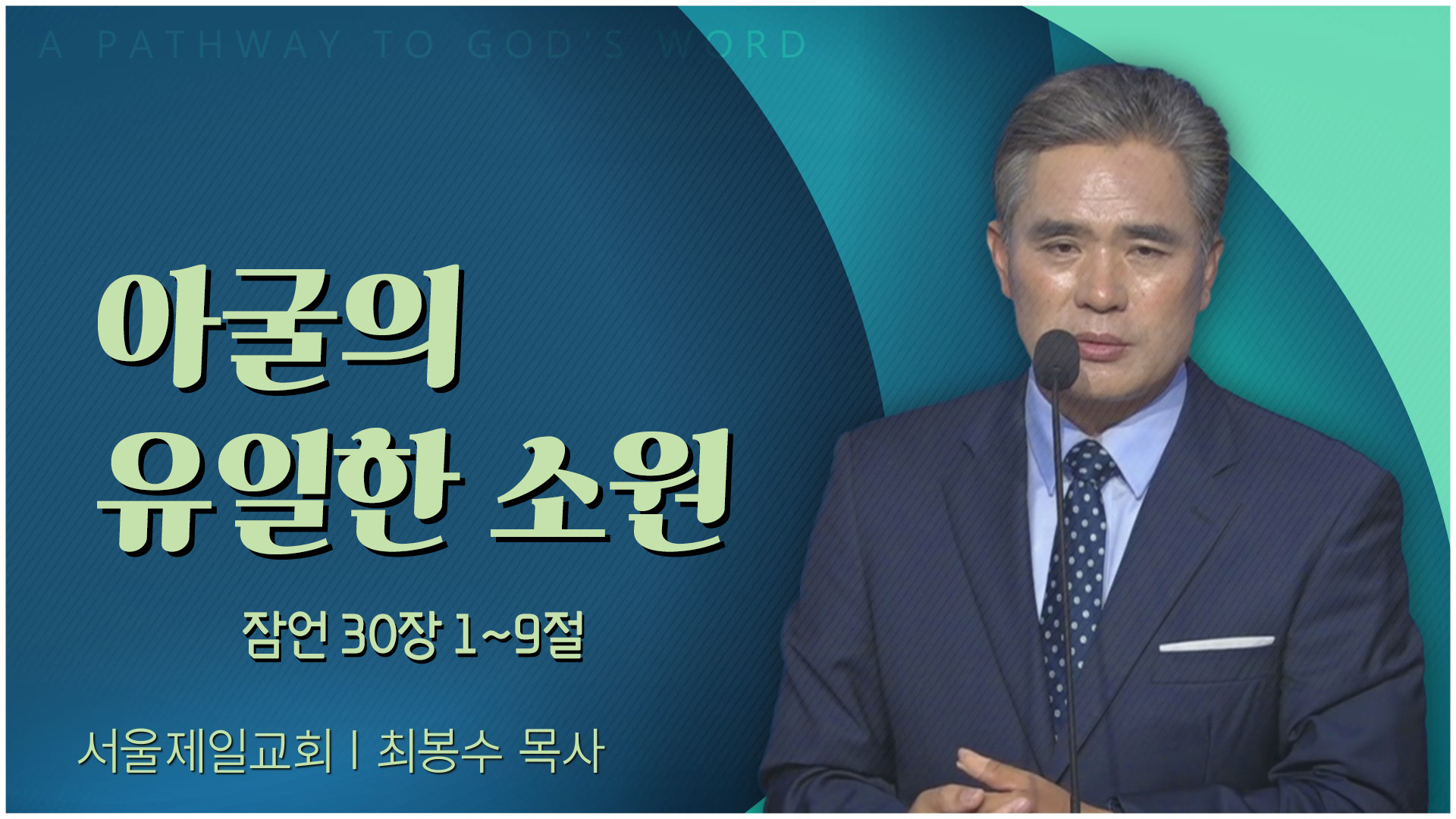 A PATHWAY TO GOD'S WORD

아굴의
유일한 소원

잠언 30장 1~9절

서울제일교회 | 최봉수 목사